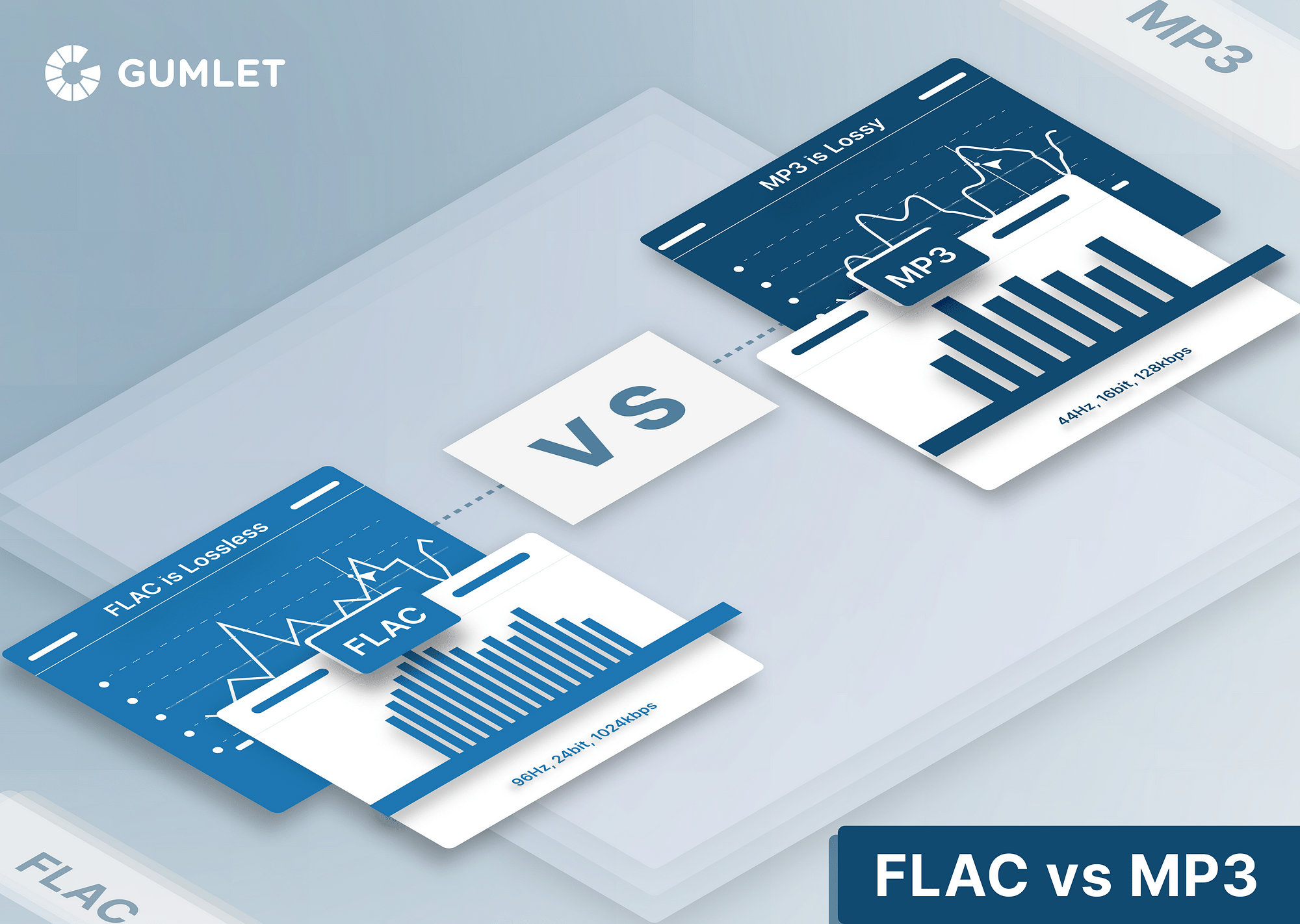 GUMLET

MP3

MP3 is Lossy

MP3

44Hz, 16bit, 128kbps

VS

FLAC is Lossless

FLAC

96Hz, 24bit, 1024kbps

FLAC

FLAC vs MP3